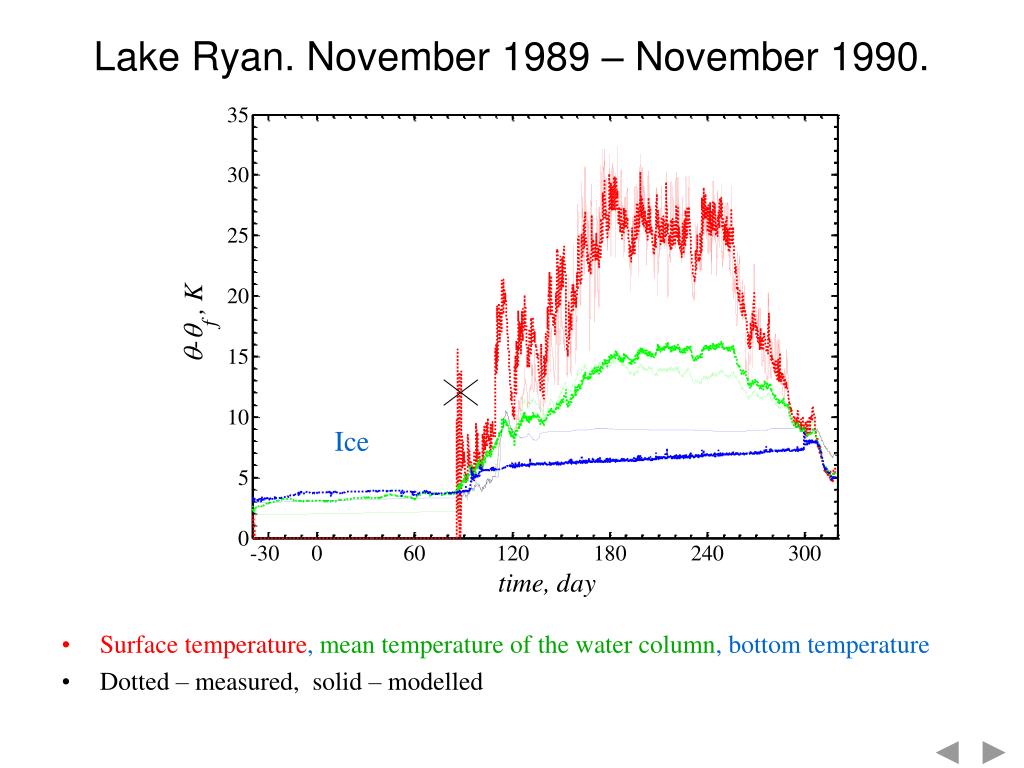 Lake Ryan. November 1989 – November 1990.

35
30
25
20
15
10
5
0

$\theta$-$\theta_f$, K

Ice

-30 0 60 120 180 240 300

time, day

• Surface temperature, mean temperature of the water column, bottom temperature
• Dotted – measured, solid – modelled